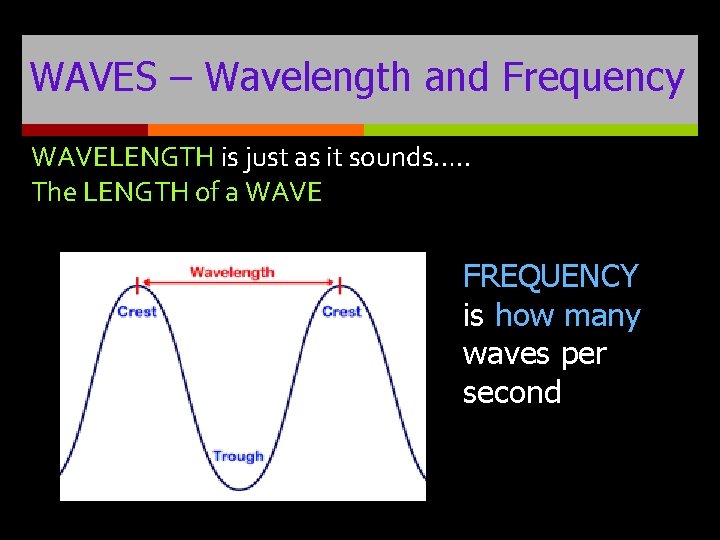 WAVES – Wavelength and Frequency

WAVELENGTH is just as it sounds.....
The LENGTH of a WAVE

Wavelength
Crest
Crest
Trough

FREQUENCY is how many waves per second